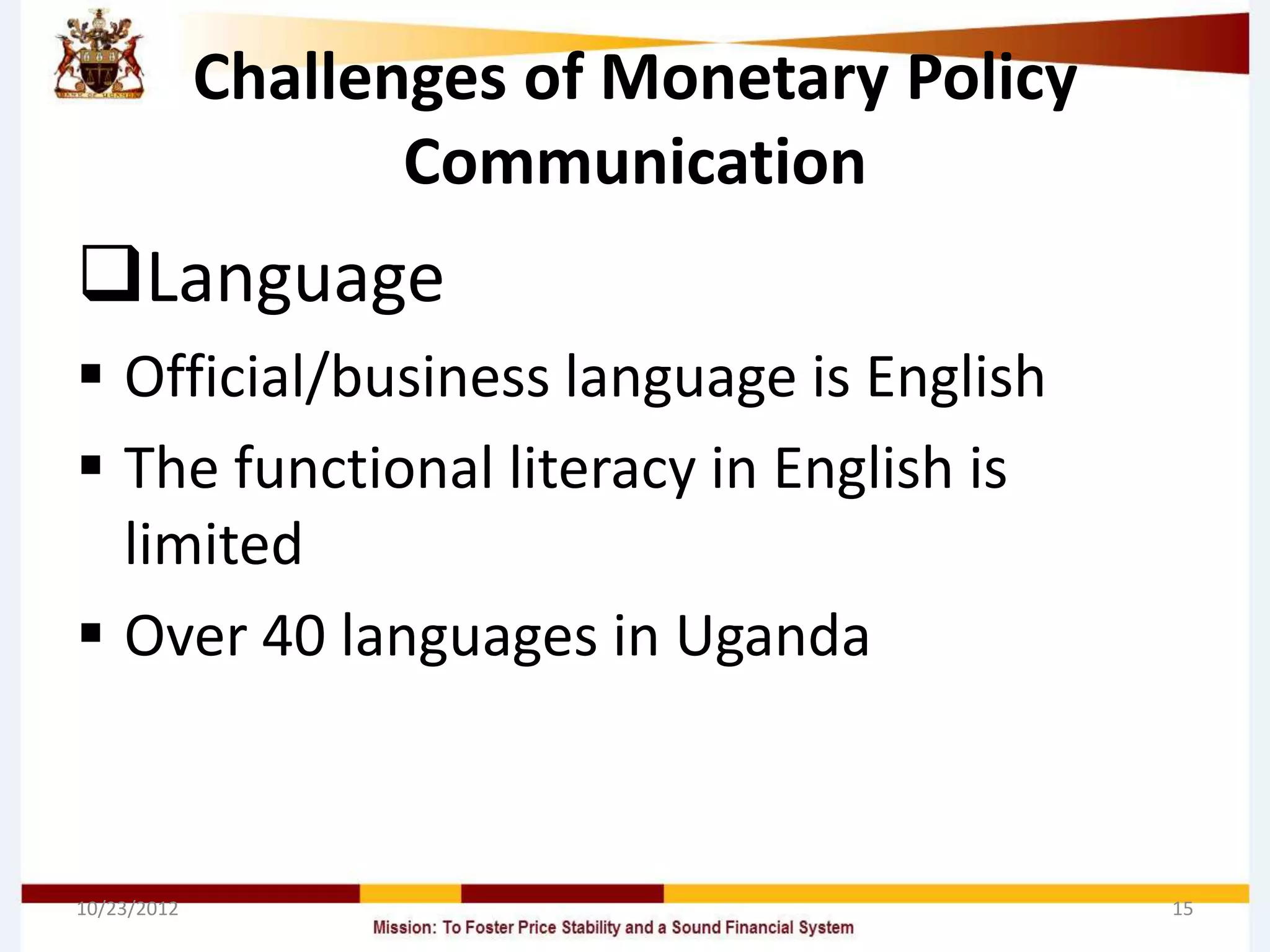 BANK OF UGANDA

Challenges of Monetary Policy Communication

❑Language

▪ Official/business language is English

▪ The functional literacy in English is limited

▪ Over 40 languages in Uganda

10/23/2012

15

Mission: To Foster Price Stability and a Sound Financial System